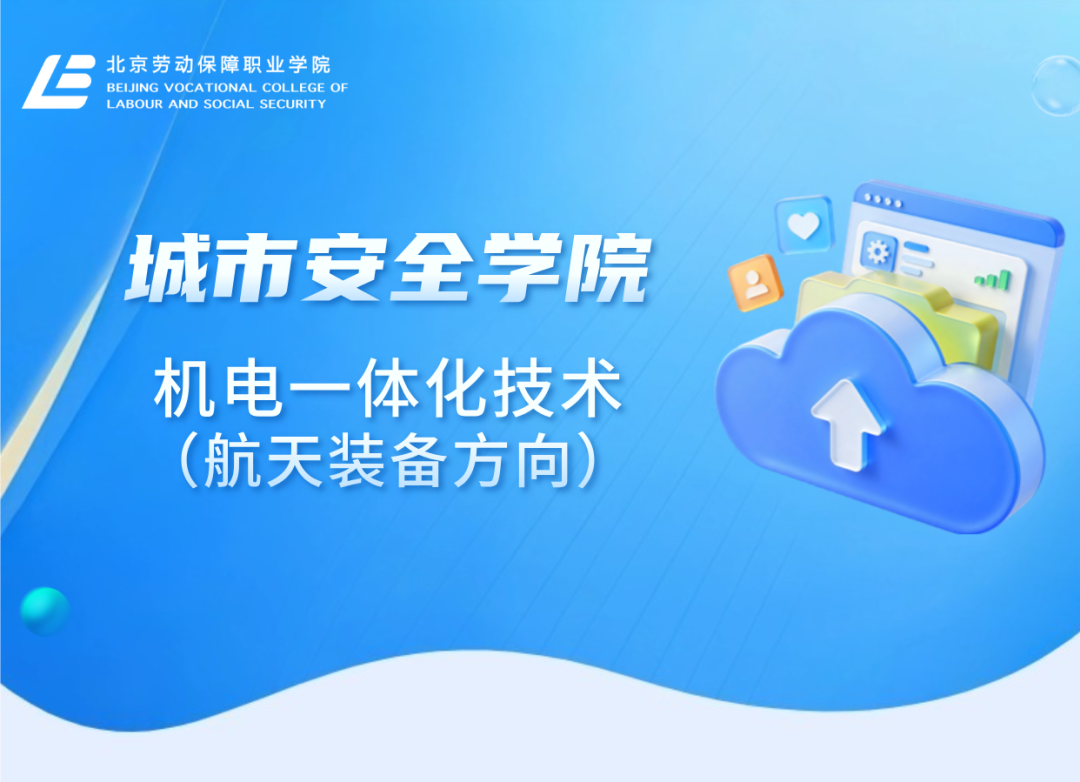 北京劳动保障职业学院
BEIJING VOCATIONAL COLLEGE OF LABOUR AND SOCIAL SECURITY

城市安全学院

机电一体化技术
（航天装备方向）